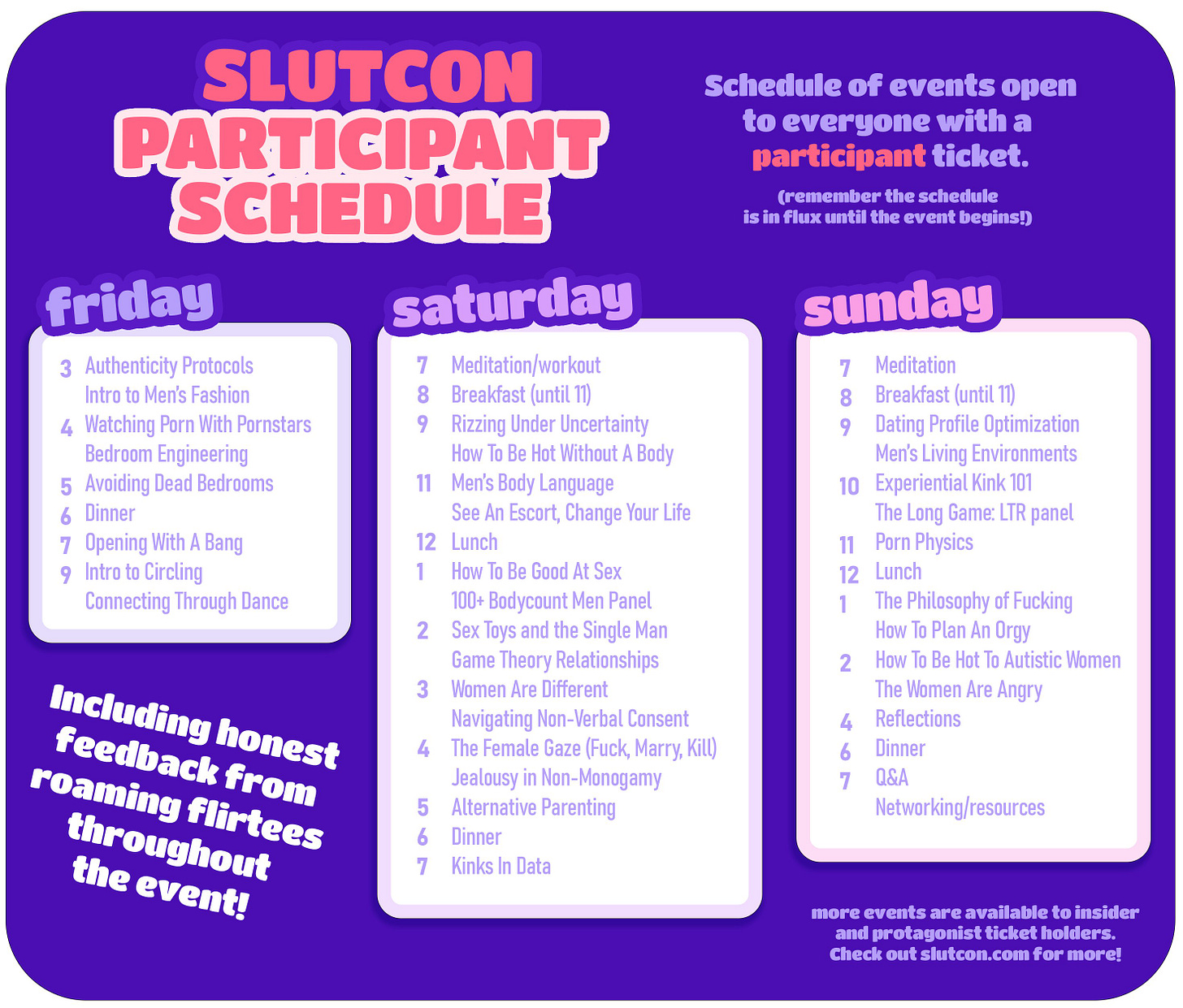 SLUTCON PARTICIPANT SCHEDULE

Schedule of events open to everyone with a participant ticket.

(remember the schedule is in flux until the event begins!)

friday

3 Authenticity Protocols
Intro to Men's Fashion
4 Watching Porn With Pornstars
Bedroom Engineering
5 Avoiding Dead Bedrooms
6 Dinner
7 Opening With A Bang
9 Intro to Circling
Connecting Through Dance

Including honest feedback from roaming flirtees throughout the event!

saturday

7 Meditation/workout
8 Breakfast (until 11)
9 Rizzing Under Uncertainty
How To Be Hot Without A Body
11 Men's Body Language
See An Escort, Change Your Life
12 Lunch
1 How To Be Good At Sex
100+ Bodycount Men Panel
2 Sex Toys and the Single Man
Game Theory Relationships
3 Women Are Different
Navigating Non-Verbal Consent
4 The Female Gaze (Fuck, Marry, Kill)
Jealousy in Non-Monogamy
5 Alternative Parenting
6 Dinner
7 Kinks In Data

sunday

7 Meditation
8 Breakfast (until 11)
9 Dating Profile Optimization
Men's Living Environments
10 Experiential Kink 101
The Long Game: LTR panel
11 Porn Physics
12 Lunch
1 The Philosophy of Fucking
How To Plan An Orgy
2 How To Be Hot To Autistic Women
The Women Are Angry
4 Reflections
6 Dinner
7 Q&A
Networking/resources

more events are available to insider and protagonist ticket holders. Check out slutcon.com for more!